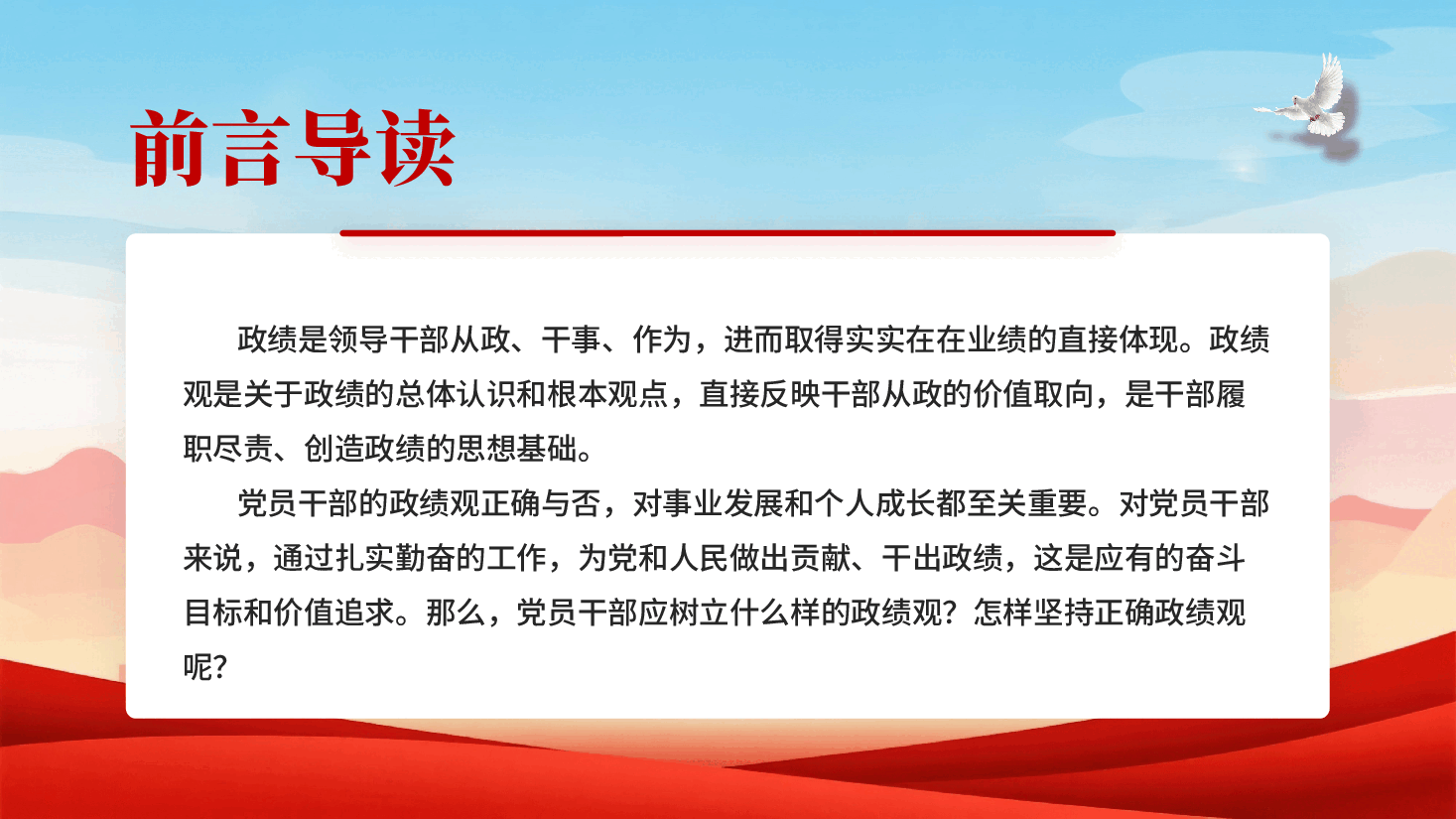 前言导读

政绩是领导干部从政、干事、作为，进而取得实实在在业绩的直接体现。政绩观是关于政绩的总体认识和根本观点，直接反映干部从政的价值取向，是干部履职尽责、创造政绩的思想基础。

党员干部的政绩观正确与否，对事业发展和个人成长都至关重要。对党员干部来说，通过扎实勤奋的工作，为党和人民做出贡献、干出政绩，这是应有的奋斗目标和价值追求。那么，党员干部应树立什么样的政绩观？怎样坚持正确政绩观呢？